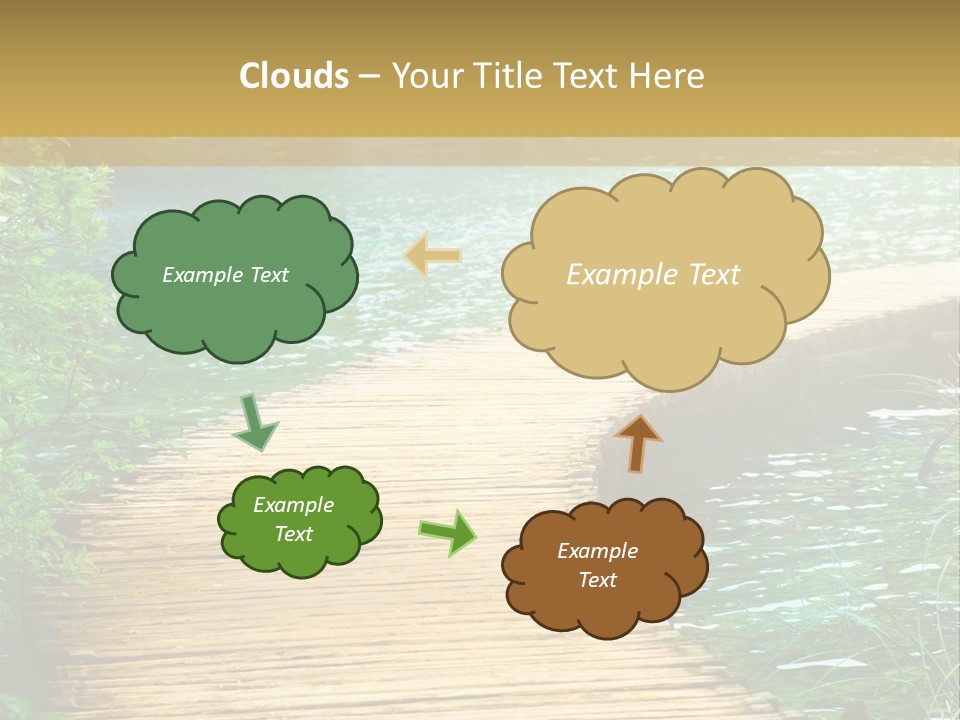 Clouds – Your Title Text Here

Example Text

Example Text

Example Text

Example Text